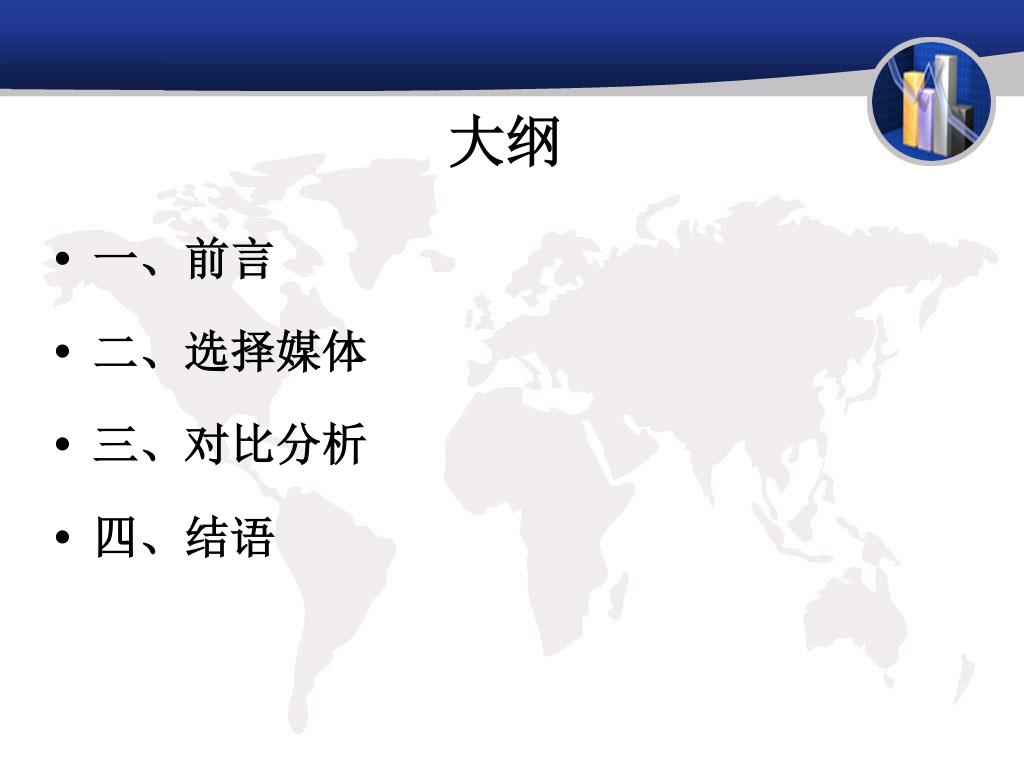 大纲

• 一、前言
• 二、选择媒体
• 三、对比分析
• 四、结语